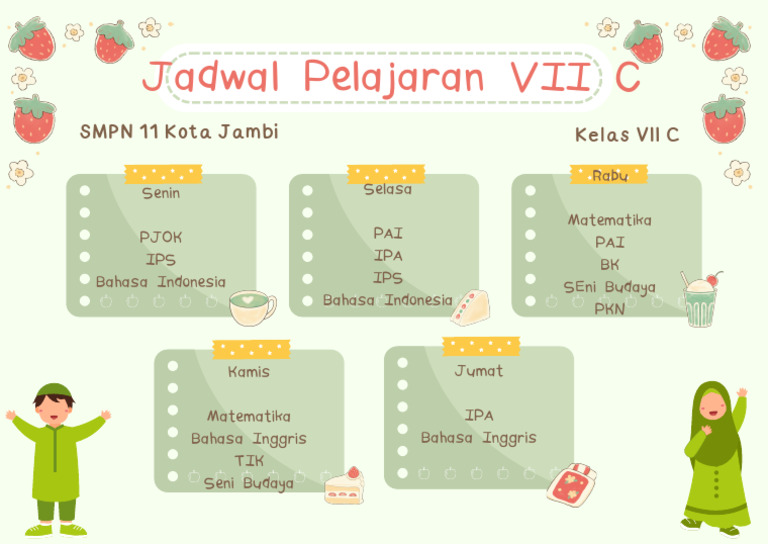 Jadwal Pelajaran VII C

SMPN 11 Kota Jambi

Kelas VII C

Senin

PJOK
IPS
Bahasa Indonesia

Selasa

PAI
IPA
IPS
Bahasa Indonesia

Rabu

Matematika
PAI
BK
SEni Budaya
PKN

Kamis

Matematika
Bahasa Inggris
TIK
Seni Budaya

Jumat

IPA
Bahasa Inggris